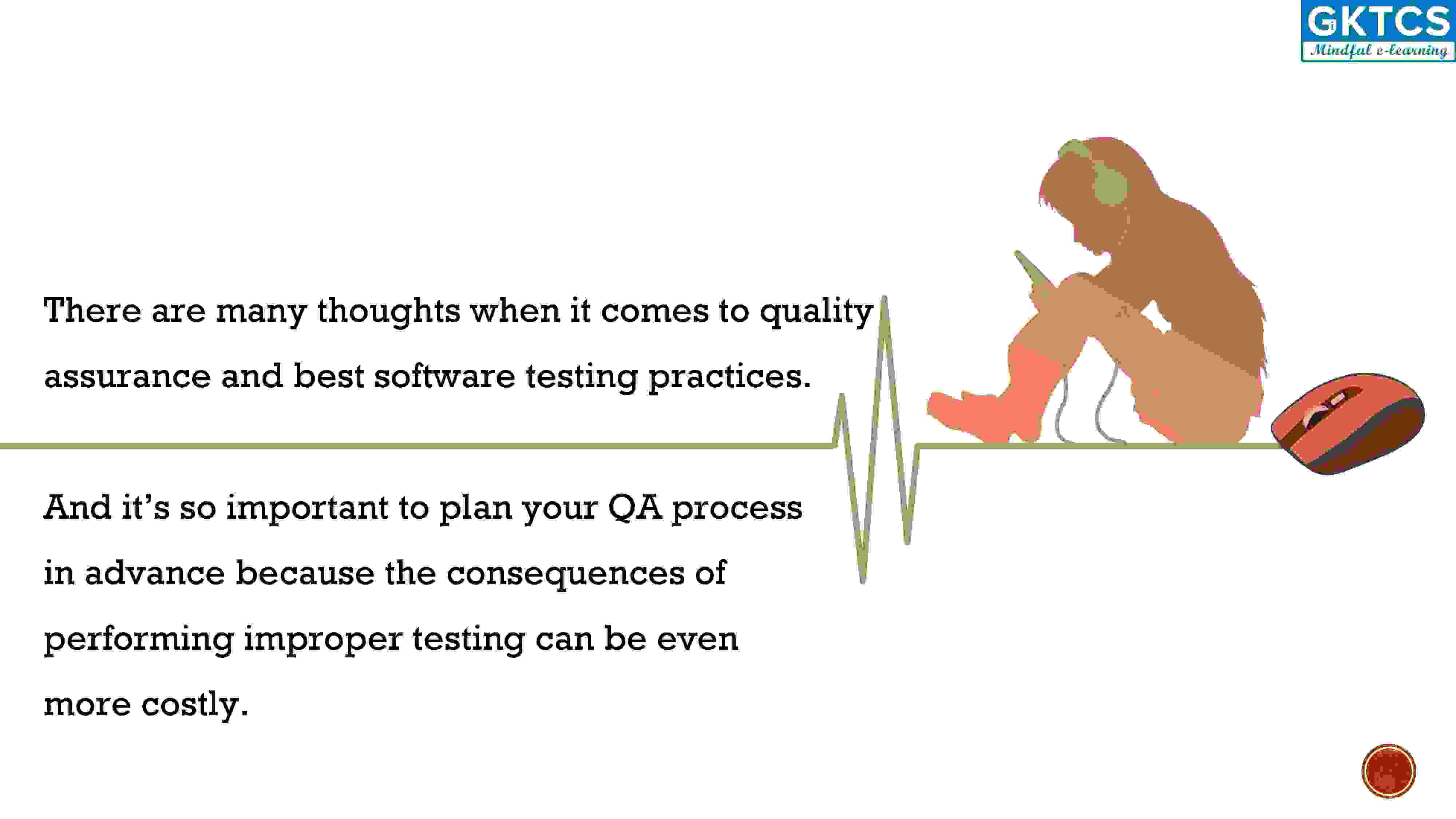 GKTCS
Mindful e-learning

There are many thoughts when it comes to quality assurance and best software testing practices.

And it's so important to plan your QA process in advance because the consequences of performing improper testing can be even more costly.